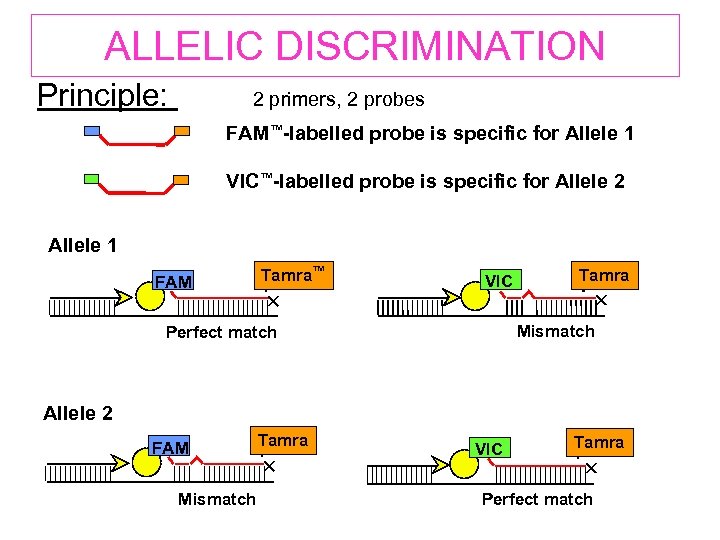 ALLELIC DISCRIMINATION

Principle:

2 primers, 2 probes

FAM™-labelled probe is specific for Allele 1

VIC™-labelled probe is specific for Allele 2

Allele 1

FAM

Tamra™

Perfect match

VIC

Tamra

Mismatch

Allele 2

FAM

Tamra

Mismatch

VIC

Tamra

Perfect match